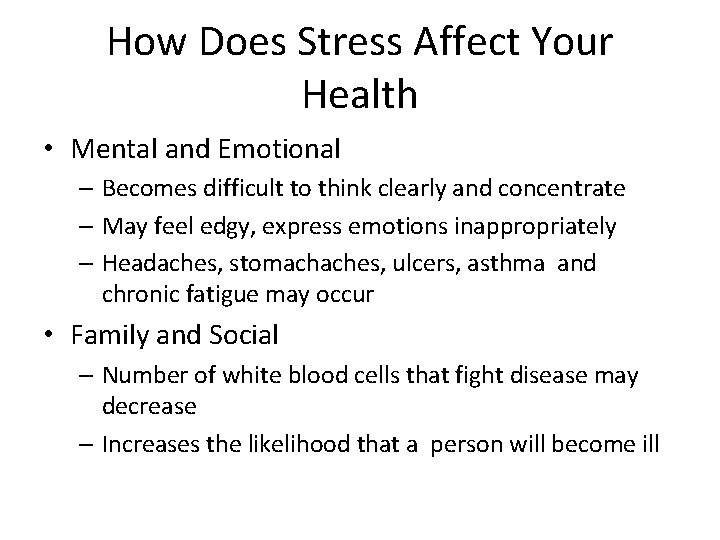 How Does Stress Affect Your Health

• Mental and Emotional
– Becomes difficult to think clearly and concentrate
– May feel edgy, express emotions inappropriately
– Headaches, stomachaches, ulcers, asthma and chronic fatigue may occur

• Family and Social
– Number of white blood cells that fight disease may decrease
– Increases the likelihood that a person will become ill